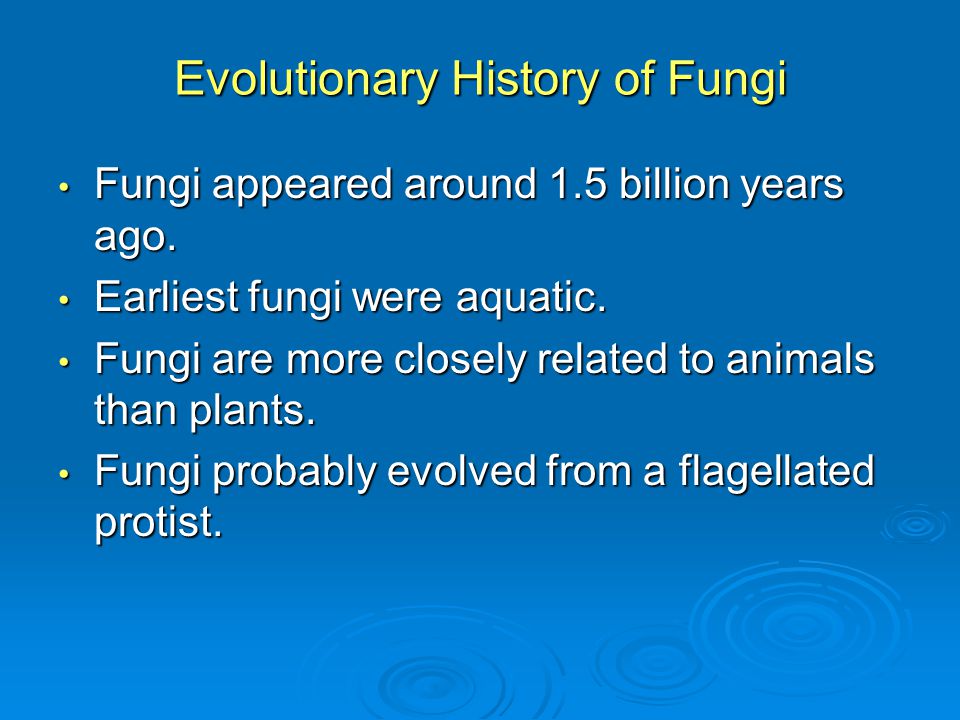 Evolutionary History of Fungi

• Fungi appeared around 1.5 billion years ago.
• Earliest fungi were aquatic.
• Fungi are more closely related to animals than plants.
• Fungi probably evolved from a flagellated protist.